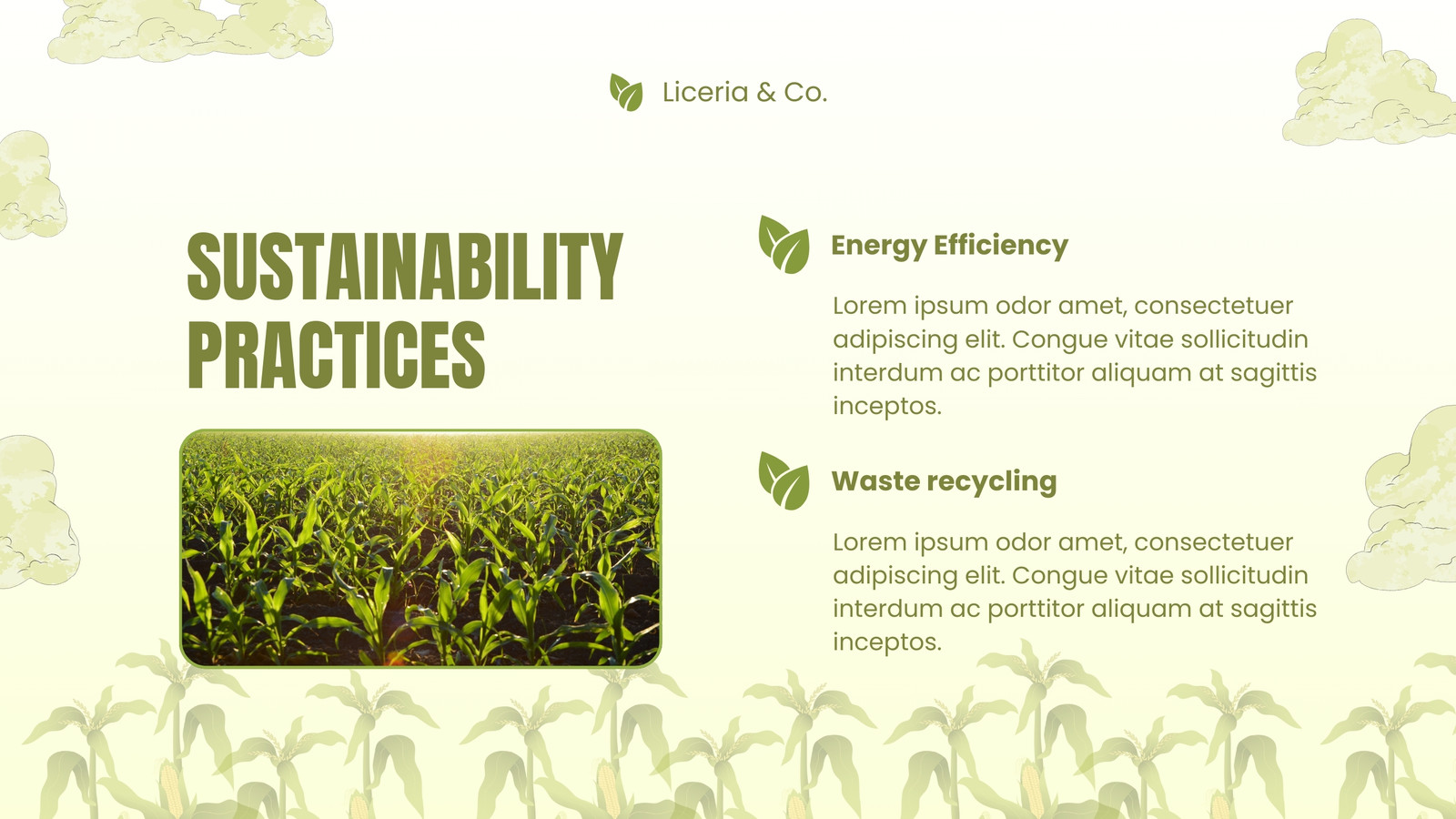 Liceria & Co.

SUSTAINABILITY PRACTICES

Energy Efficiency

Lorem ipsum odor amet, consectetuer adipiscing elit. Congue vitae sollicitudin interdum ac porttitor aliquam at sagittis inceptos.

Waste recycling

Lorem ipsum odor amet, consectetuer adipiscing elit. Congue vitae sollicitudin interdum ac porttitor aliquam at sagittis inceptos.